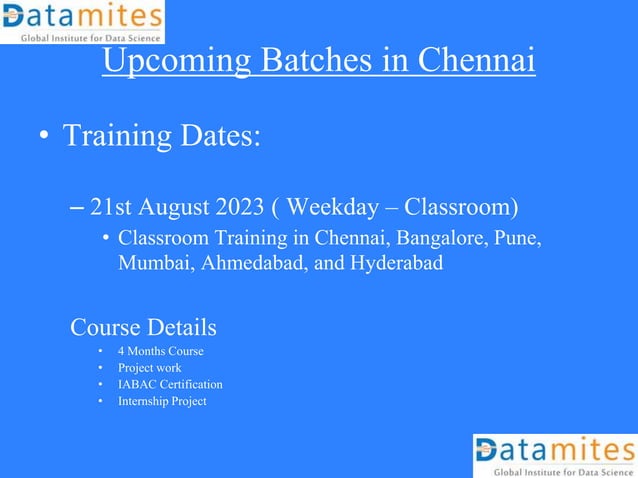 Datamites
Global Institute for Data Science

Upcoming Batches in Chennai

• Training Dates:

– 21st August 2023 ( Weekday – Classroom)

• Classroom Training in Chennai, Bangalore, Pune, Mumbai, Ahmedabad, and Hyderabad

Course Details

• 4 Months Course
• Project work
• IABAC Certification
• Internship Project

Datamites
Global Institute for Data Science